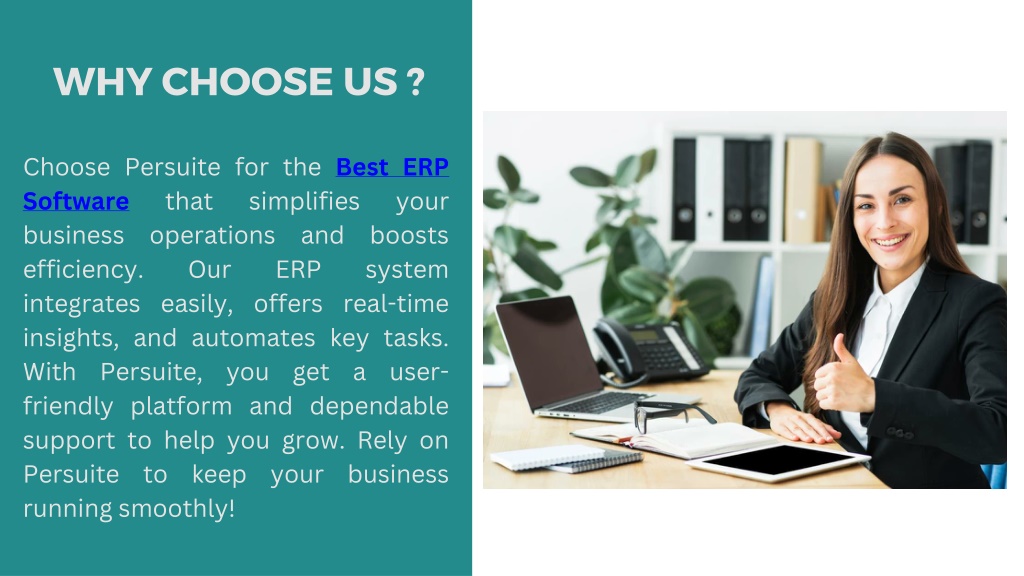 WHY CHOOSE US ?

Choose Persuite for the Best ERP Software that simplifies your business operations and boosts efficiency. Our ERP system integrates easily, offers real-time insights, and automates key tasks. With Persuite, you get a user-friendly platform and dependable support to help you grow. Rely on Persuite to keep your business running smoothly!